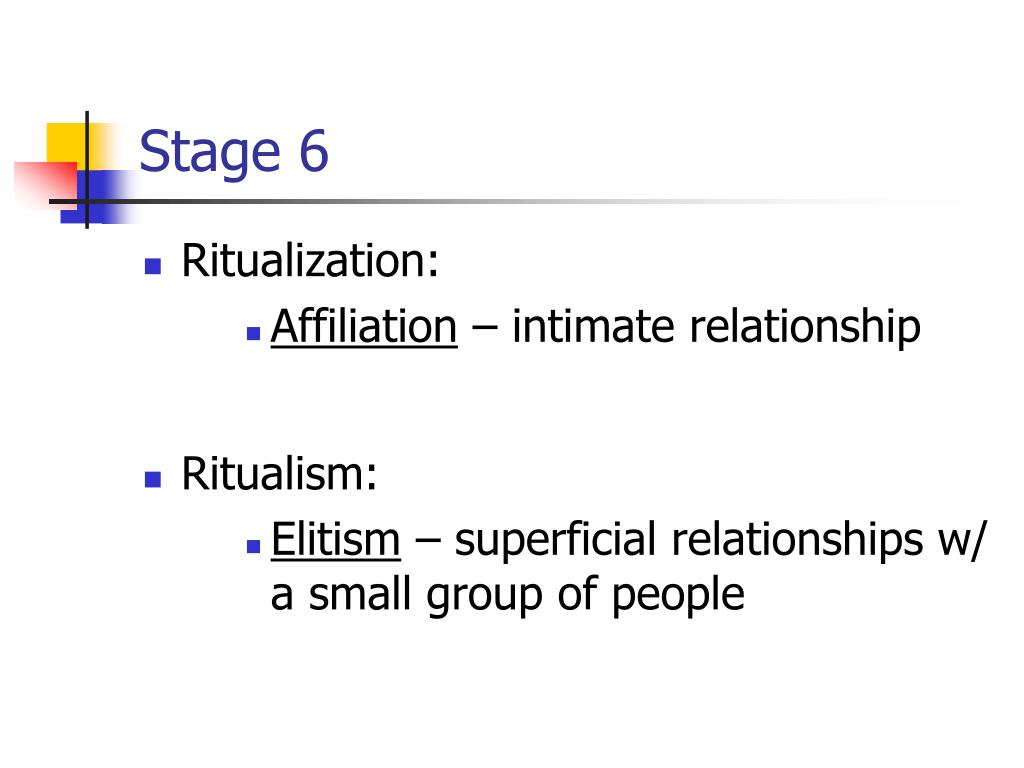 Stage 6

Ritualization:

Affiliation – intimate relationship

Ritualism:

Elitism – superficial relationships w/ a small group of people